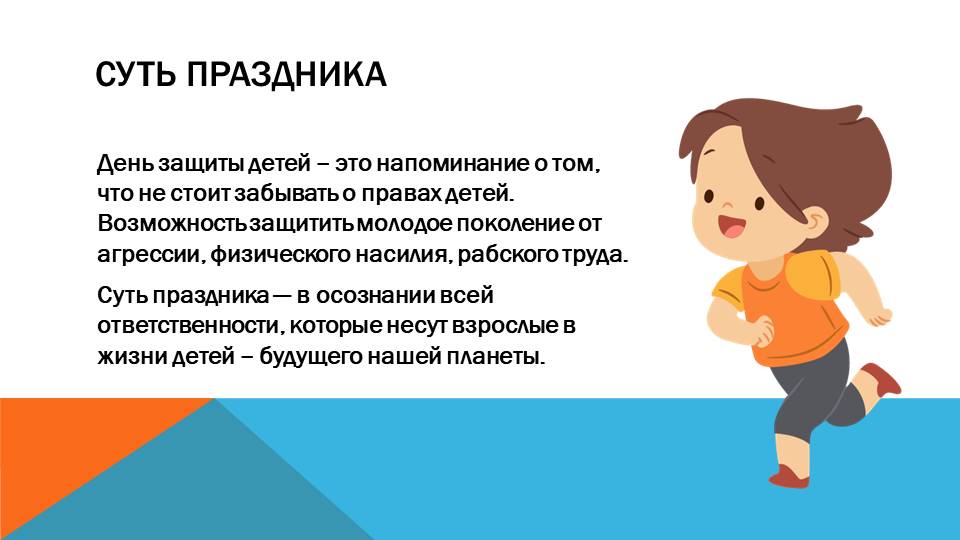 СУТЬ ПРАЗДНИКА

День защиты детей – это напоминание о том, что не стоит забывать о правах детей. Возможность защитить молодое поколение от агрессии, физического насилия, рабского труда.

Суть праздника — в осознании всей ответственности, которые несут взрослые в жизни детей – будущего нашей планеты.